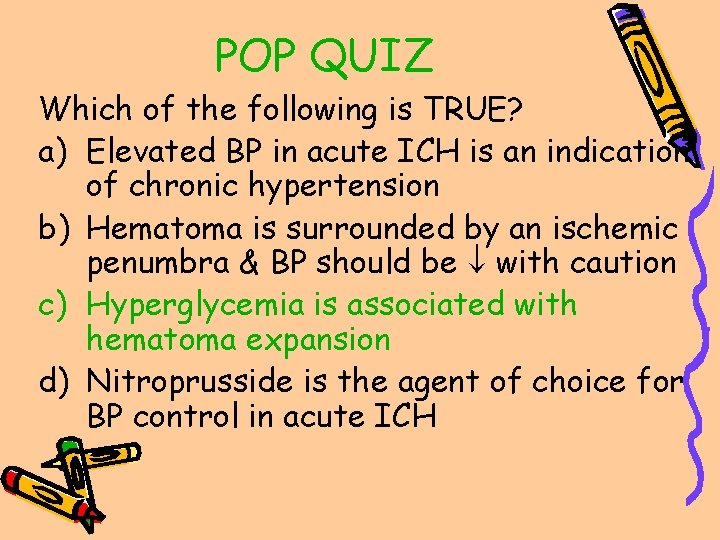 POP QUIZ

Which of the following is TRUE?

a) Elevated BP in acute ICH is an indication of chronic hypertension

b) Hematoma is surrounded by an ischemic penumbra & BP should be $\downarrow$ with caution

c) Hyperglycemia is associated with hematoma expansion

d) Nitroprusside is the agent of choice for BP control in acute ICH